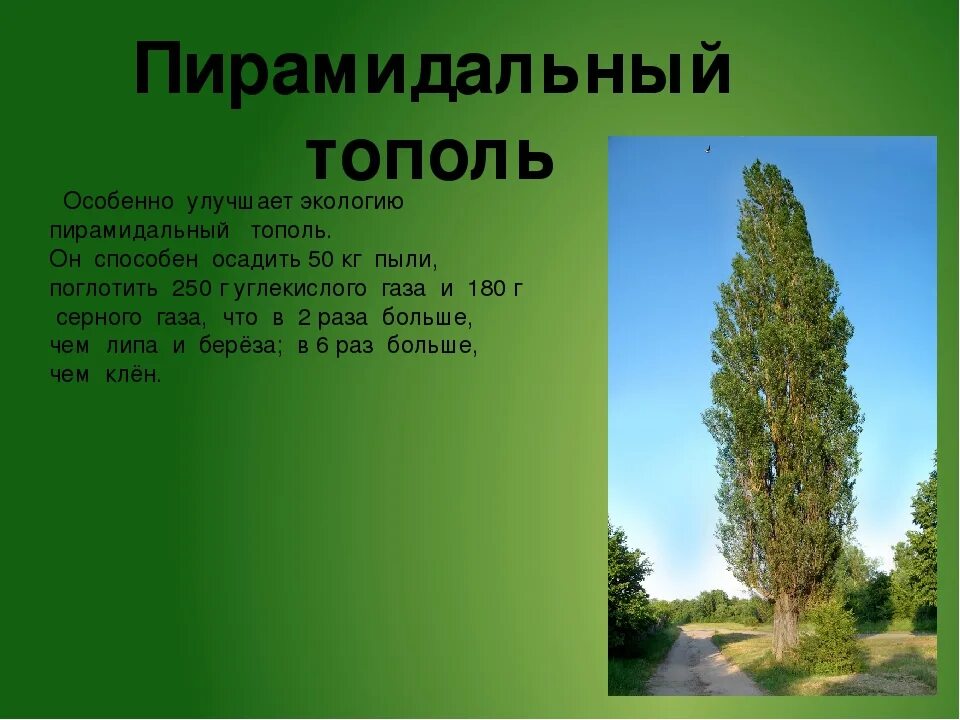 Пирамидальный тополь

Особенно улучшает экологию пирамидальный тополь. Он способен осадить 50 кг пыли, поглотить 250 г углекислого газа и 180 г серного газа, что в 2 раза больше, чем липа и берёза; в 6 раз больше, чем клён.